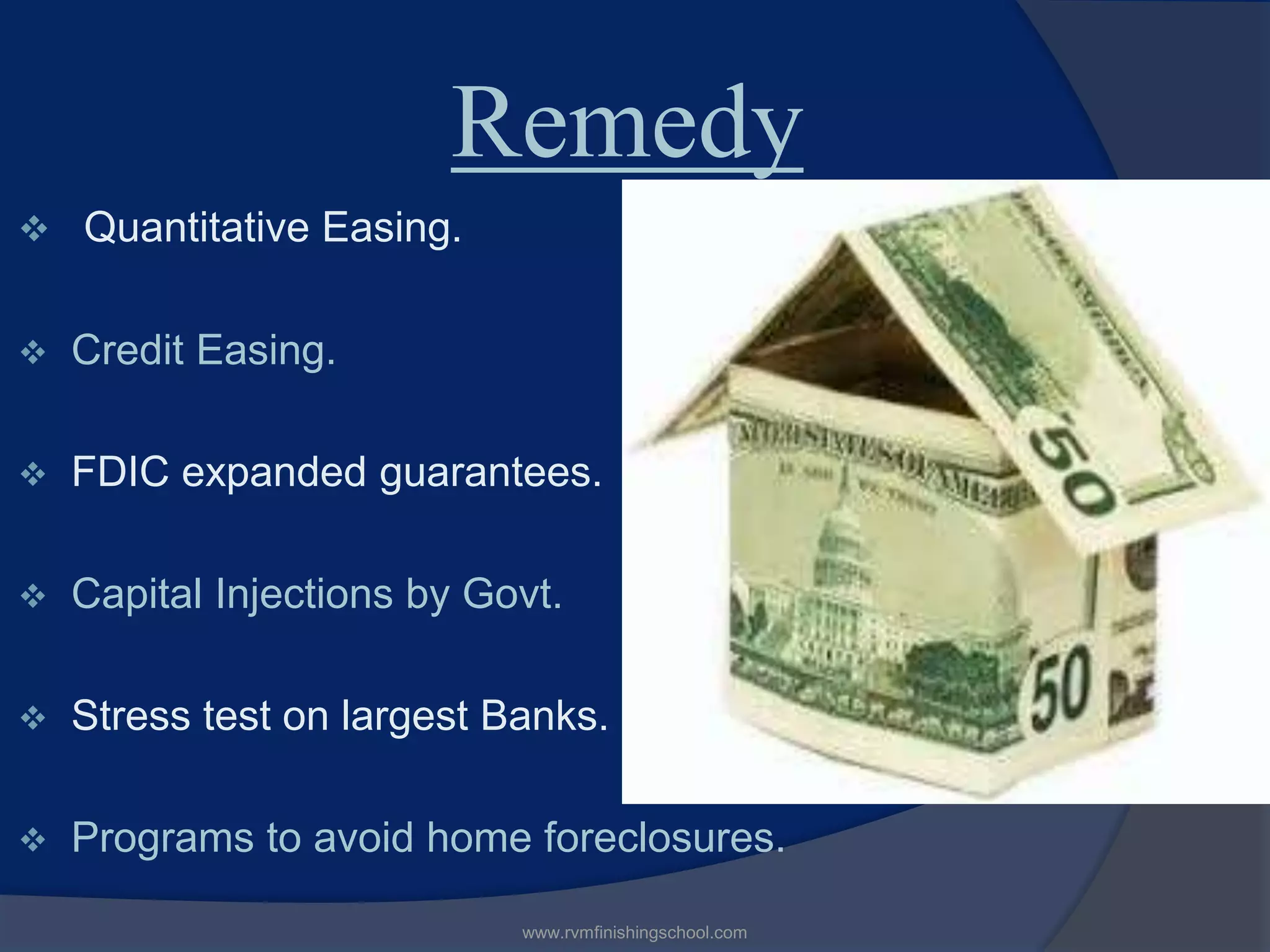 Remedy

❖ Quantitative Easing.

❖ Credit Easing.

❖ FDIC expanded guarantees.

❖ Capital Injections by Govt.

❖ Stress test on largest Banks.

❖ Programs to avoid home foreclosures.

50

50

www.rvmfinishingschool.com